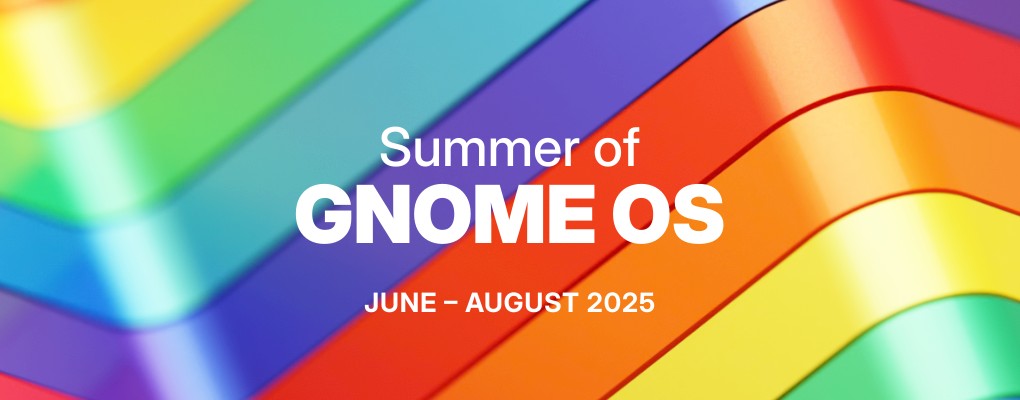 Summer of
GNOME OS

JUNE – AUGUST 2025